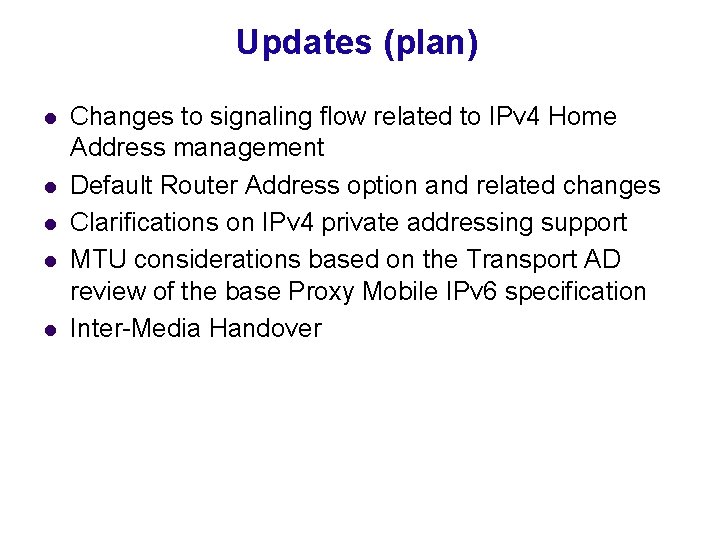 Updates (plan)

• Changes to signaling flow related to IPv4 Home Address management
• Default Router Address option and related changes
• Clarifications on IPv4 private addressing support
• MTU considerations based on the Transport AD review of the base Proxy Mobile IPv6 specification
• Inter-Media Handover